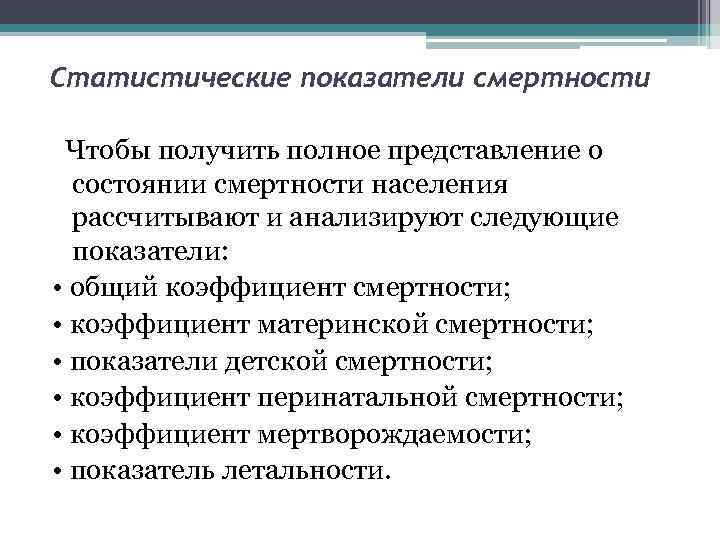 Статистические показатели смертности

Чтобы получить полное представление о состоянии смертности населения рассчитывают и анализируют следующие показатели:
• общий коэффициент смертности;
• коэффициент материнской смертности;
• показатели детской смертности;
• коэффициент перинатальной смертности;
• коэффициент мертворождаемости;
• показатель летальности.